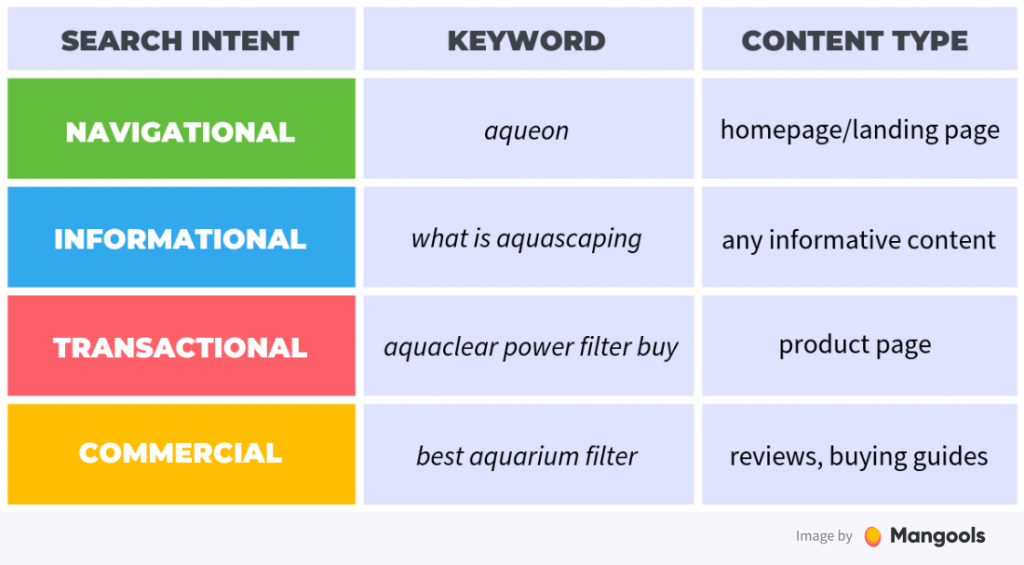 | SEARCH INTENT | KEYWORD | CONTENT TYPE |
|---|---|---|
| NAVIGATIONAL | aqueon | homepage/landing page |
| INFORMATIONAL | what is aquascaping | any informative content |
| TRANSACTIONAL | aquaclear power filter buy | product page |
| COMMERCIAL | best aquarium filter | reviews, buying guides |

Image by Mangools